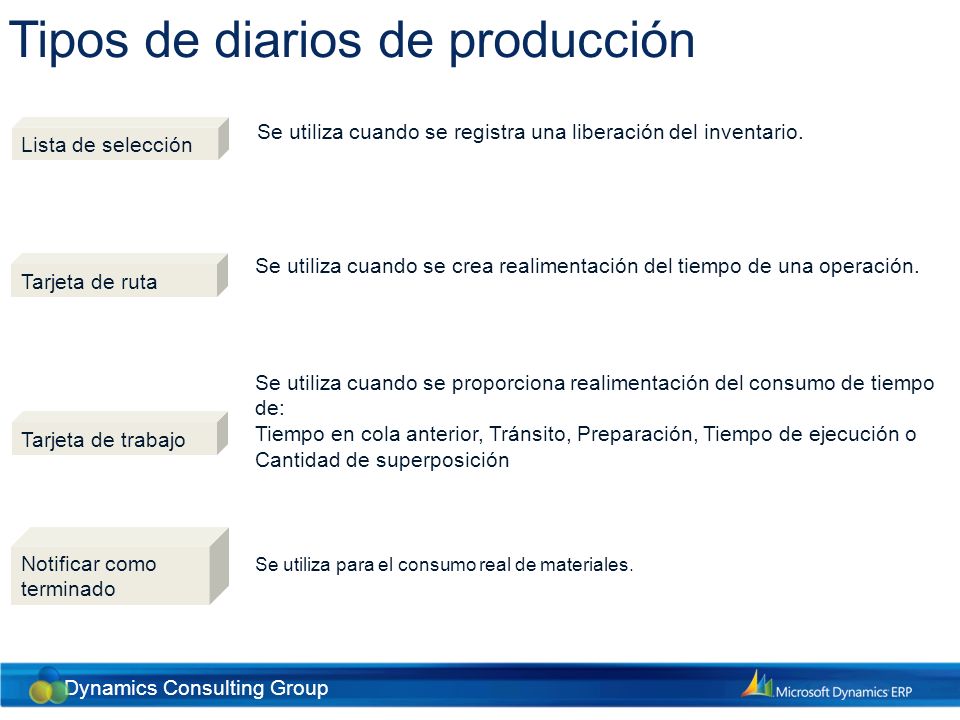 Tipos de diarios de producción

Lista de selección

Se utiliza cuando se registra una liberación del inventario.

Tarjeta de ruta

Se utiliza cuando se crea realimentación del tiempo de una operación.

Tarjeta de trabajo

Se utiliza cuando se proporciona realimentación del consumo de tiempo de:
Tiempo en cola anterior, Tránsito, Preparación, Tiempo de ejecución o Cantidad de superposición

Notificar como terminado

Se utiliza para el consumo real de materiales.

Dynamics Consulting Group

Microsoft Dynamics ERP